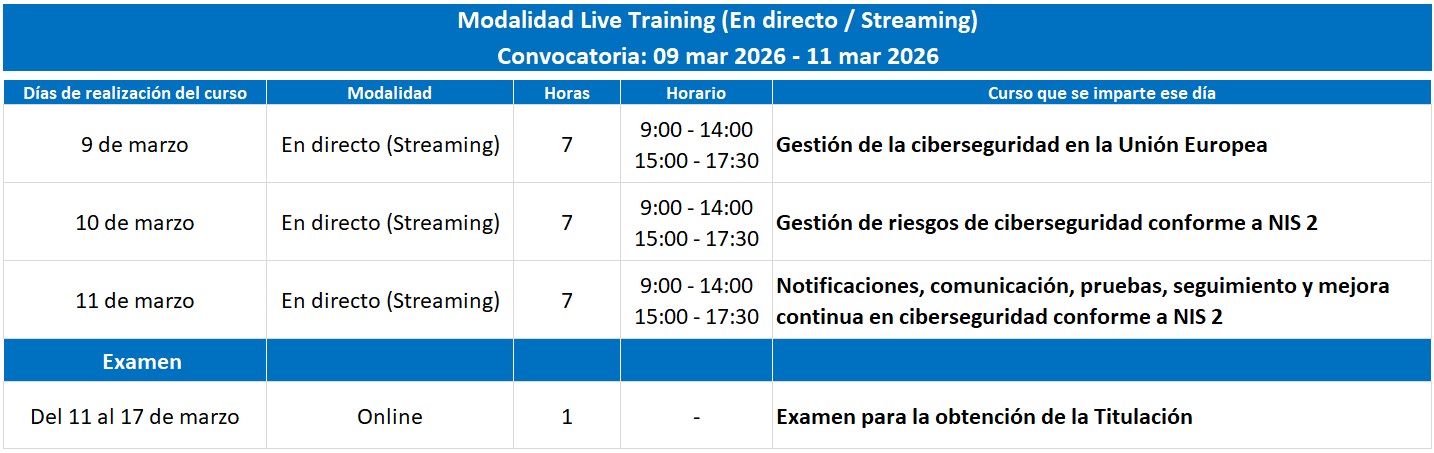 Modalidad Live Training (En directo / Streaming)
Convocatoria: 09 mar 2026 - 11 mar 2026

| Días de realización del curso | Modalidad | Horas | Horario | Curso que se imparte ese día |
|---|---|---|---|---|
| 9 de marzo | En directo (Streaming) | 7 | 9:00 - 14:00 15:00 - 17:30 | Gestión de la ciberseguridad en la Unión Europea |
| 10 de marzo | En directo (Streaming) | 7 | 9:00 - 14:00 15:00 - 17:30 | Gestión de riesgos de ciberseguridad conforme a NIS 2 |
| 11 de marzo | En directo (Streaming) | 7 | 9:00 - 14:00 15:00 - 17:30 | Notificaciones, comunicación, pruebas, seguimiento y mejora continua en ciberseguridad conforme a NIS 2 |
| Examen | | | | |
| Del 11 al 17 de marzo | Online | 1 | - | Examen para la obtención de la Titulación |